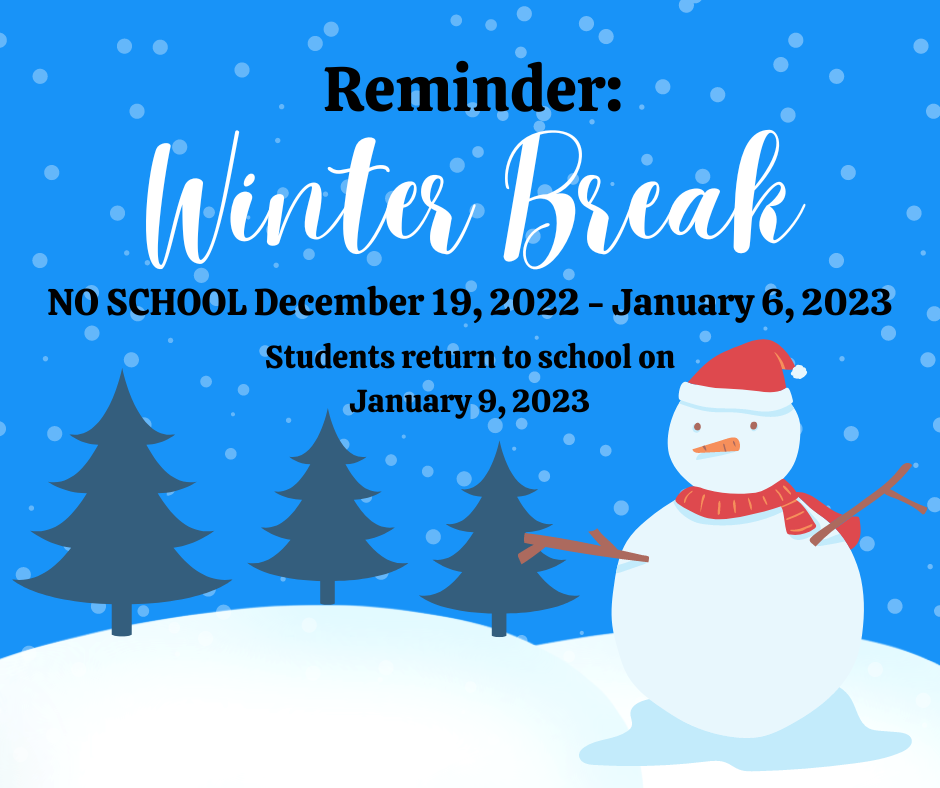 Reminder:
Winter Break
NO SCHOOL December 19, 2022 - January 6, 2023
Students return to school on January 9, 2023